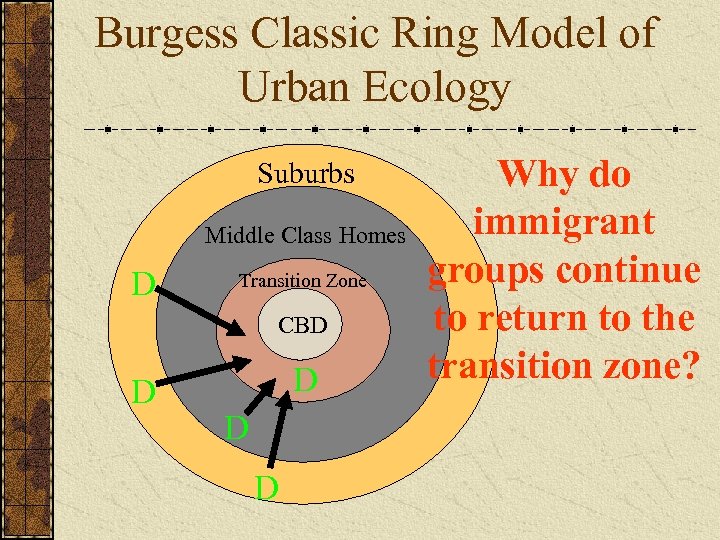 Burgess Classic Ring Model of Urban Ecology

Suburbs

Middle Class Homes

Transition Zone

CBD

D

D

D

D

D

Why do immigrant groups continue to return to the transition zone?